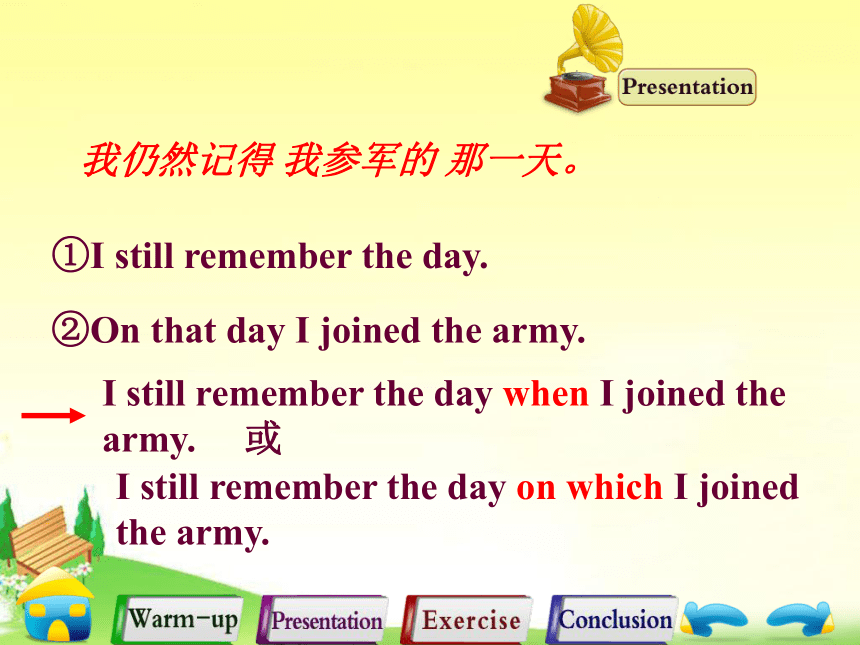 Presentation

我仍然记得 我参军的 那一天。

①I still remember the day.

②On that day I joined the army.

I still remember the day when I joined the army. 或

I still remember the day on which I joined the army.

Warm-up Presentation Exercise Conclusion